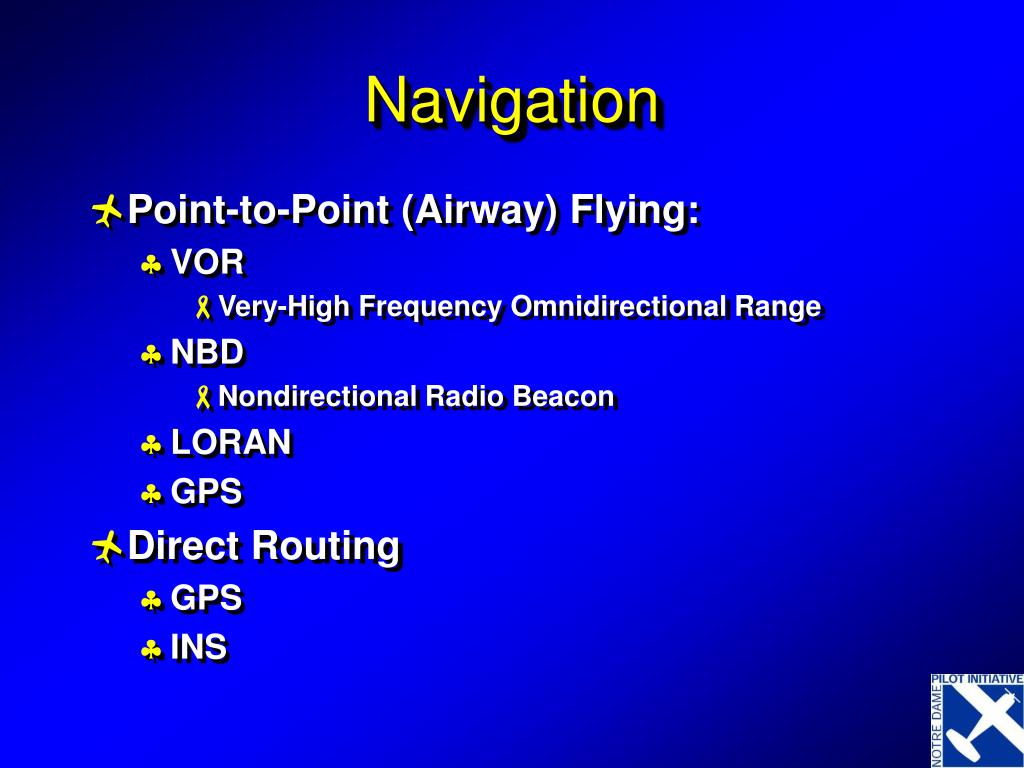 Navigation

Point-to-Point (Airway) Flying:

VOR

Very-High Frequency Omnidirectional Range

NBD

Nondirectional Radio Beacon

LORAN

GPS

Direct Routing

GPS

INS

PILOT INITIATIVE
NOTRE DAME